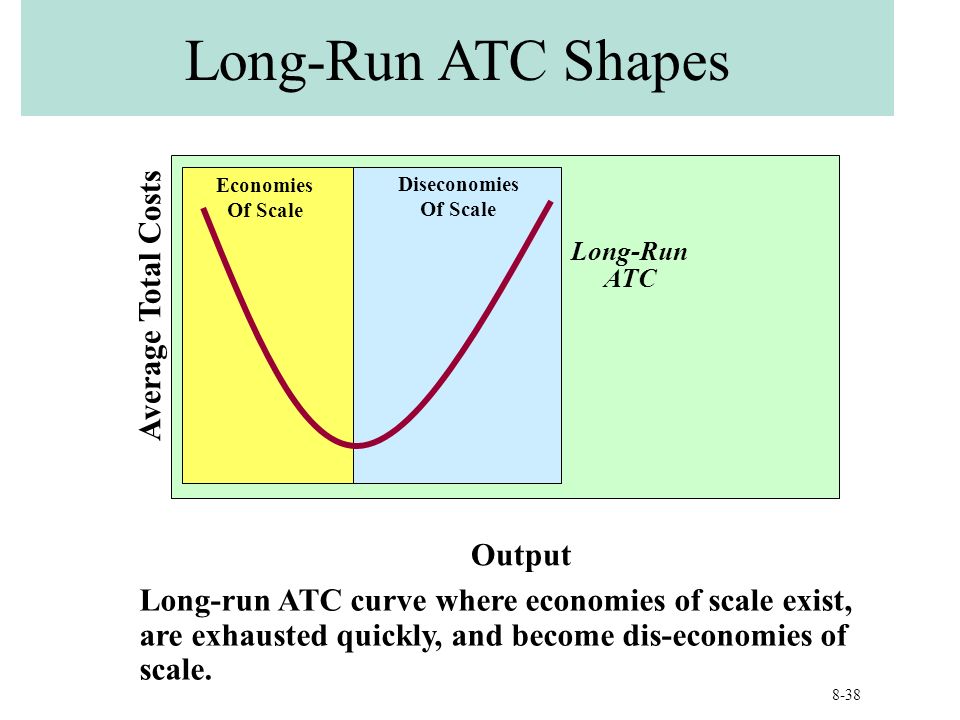 Long-Run ATC Shapes

Average Total Costs

Economies Of Scale

Diseconomies Of Scale

Long-Run ATC

Output

Long-run ATC curve where economies of scale exist, are exhausted quickly, and become dis-economies of scale.

8-38